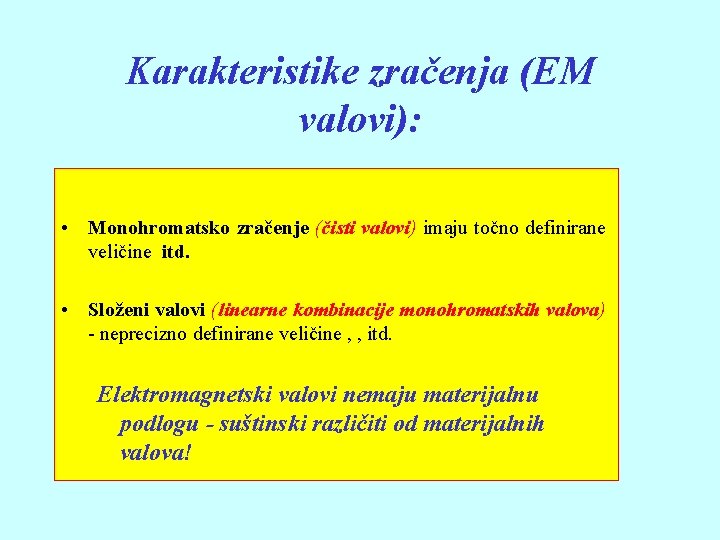 Karakteristike zračenja (EM valovi):

• Monohromatsko zračenje (čisti valovi) imaju točno definirane veličine itd.

• Složeni valovi (linearne kombinacije monohromatskih valova) - neprecizno definirane veličine , , itd.

Elektromagnetski valovi nemaju materijalnu podlogu - suštinski različiti od materijalnih valova!